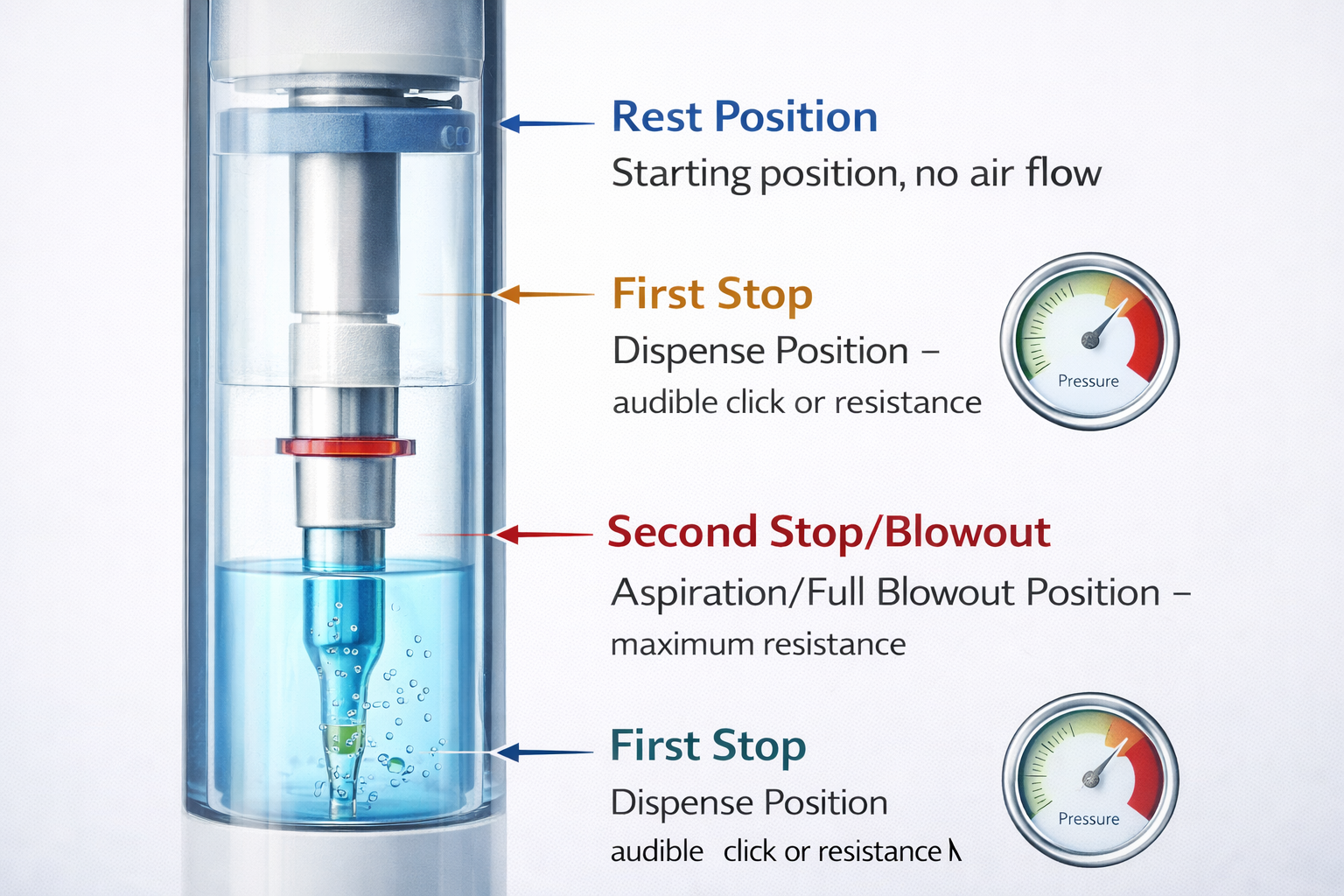 Rest Position
Starting position, no air flow

First Stop
Dispense Position –
audible click or resistance

Pressure

Second Stop/Blowout
Aspiration/Full Blowout Position –
maximum resistance

First Stop
Dispense Position
audible click or resistance

Pressure